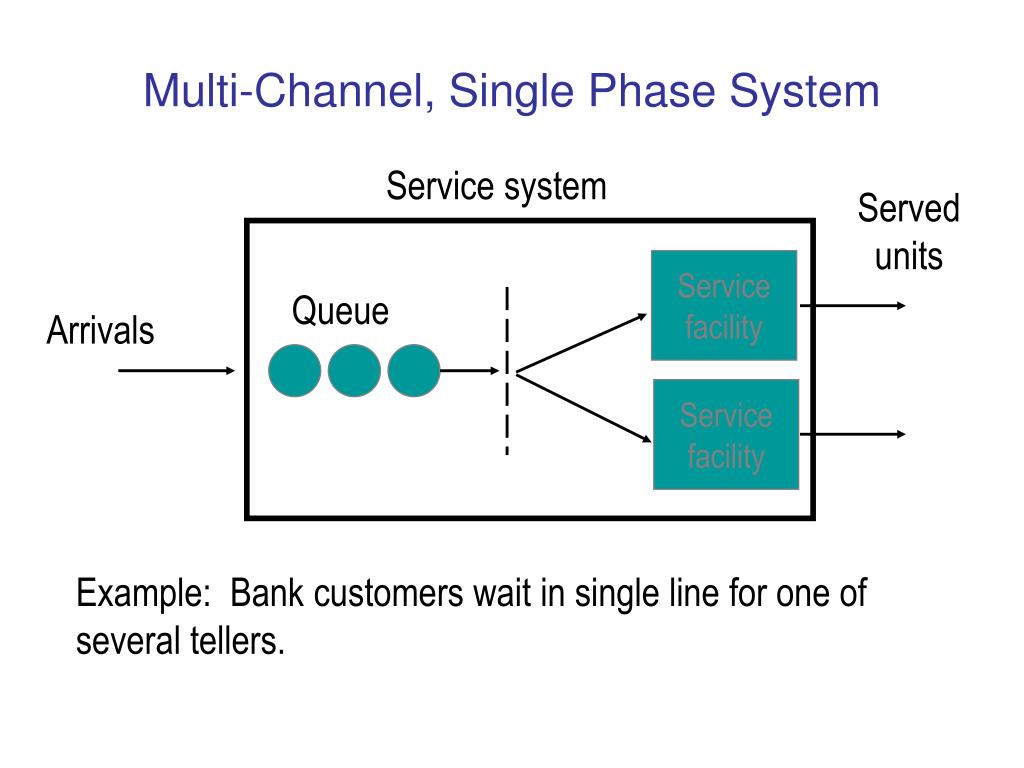 Multi-Channel, Single Phase System

Service system

Served units

Arrivals

Queue

Service facility

Service facility

Example: Bank customers wait in single line for one of several tellers.